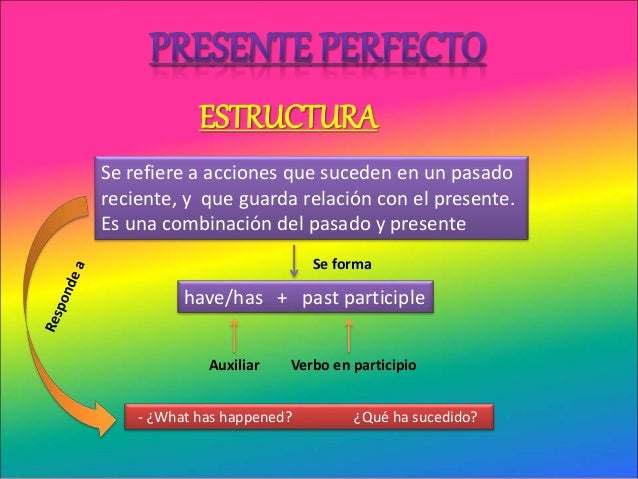 PRESENTE PERFECTO

ESTRUCTURA

Se refiere a acciones que suceden en un pasado reciente, y que guarda relación con el presente. Es una combinación del pasado y presente

Se forma

have/has + past participle

Auxiliar

Verbo en participio

Responde a

- ¿What has happened? ¿Qué ha sucedido?